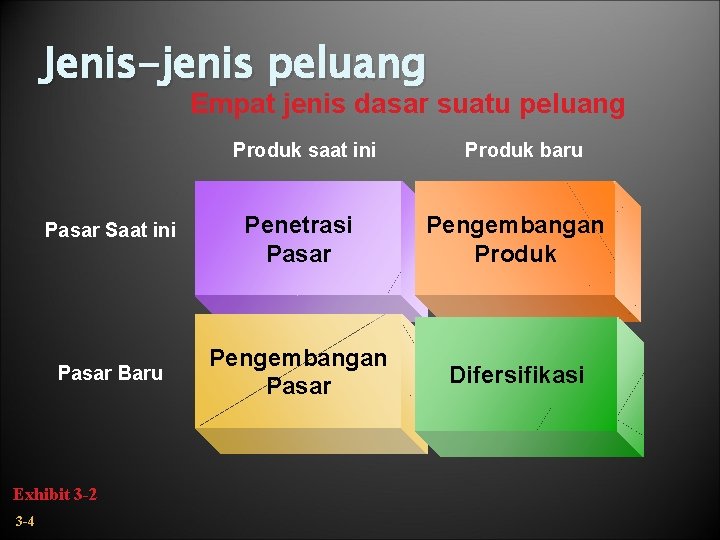 Jenis-jenis peluang

Empat jenis dasar suatu peluang

| | Produk saat ini | Produk baru |
|---|---|---|
| Pasar Saat ini | Penetrasi Pasar | Pengembangan Produk |
| Pasar Baru | Pengembangan Pasar | Difersifikasi |

Exhibit 3-2

3-4